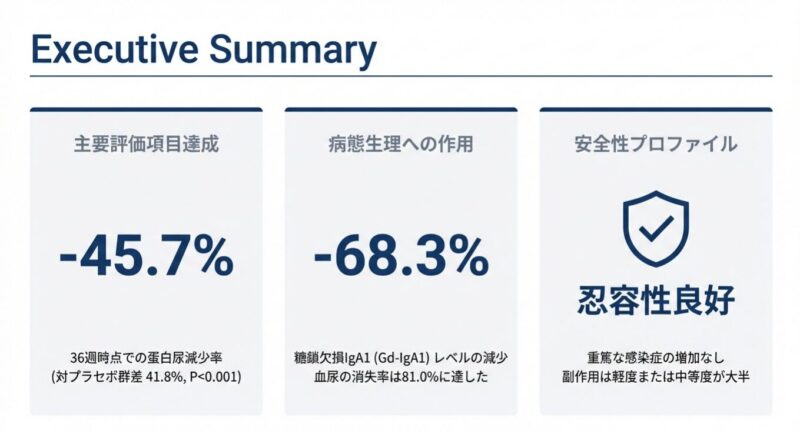 Executive Summary

主要評価項目達成

-45.7%

36週時点での蛋白尿減少率
(対プラセボ群差 41.8%, P<0.001)

病態生理への作用

-68.3%

糖鎖欠損IgA1 (Gd-IgA1) レベルの減少
血尿の消失率は81.0%に達した

安全性プロファイル

忍容性良好

重篤な感染症の増加なし
副作用は軽度または中等度が大半